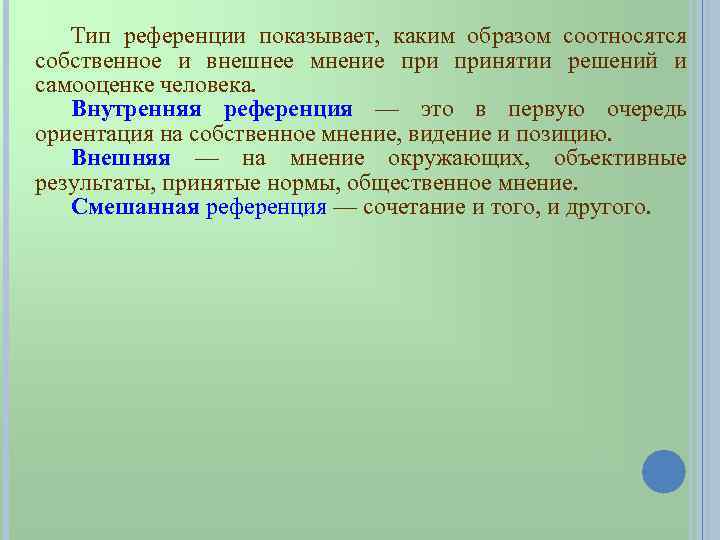 Тип референции показывает, каким образом соотносятся собственное и внешнее мнение при принятии решений и самооценке человека.

Внутренняя референция — это в первую очередь ориентация на собственное мнение, видение и позицию.

Внешняя — на мнение окружающих, объективные результаты, принятые нормы, общественное мнение.

Смешанная референция — сочетание и того, и другого.